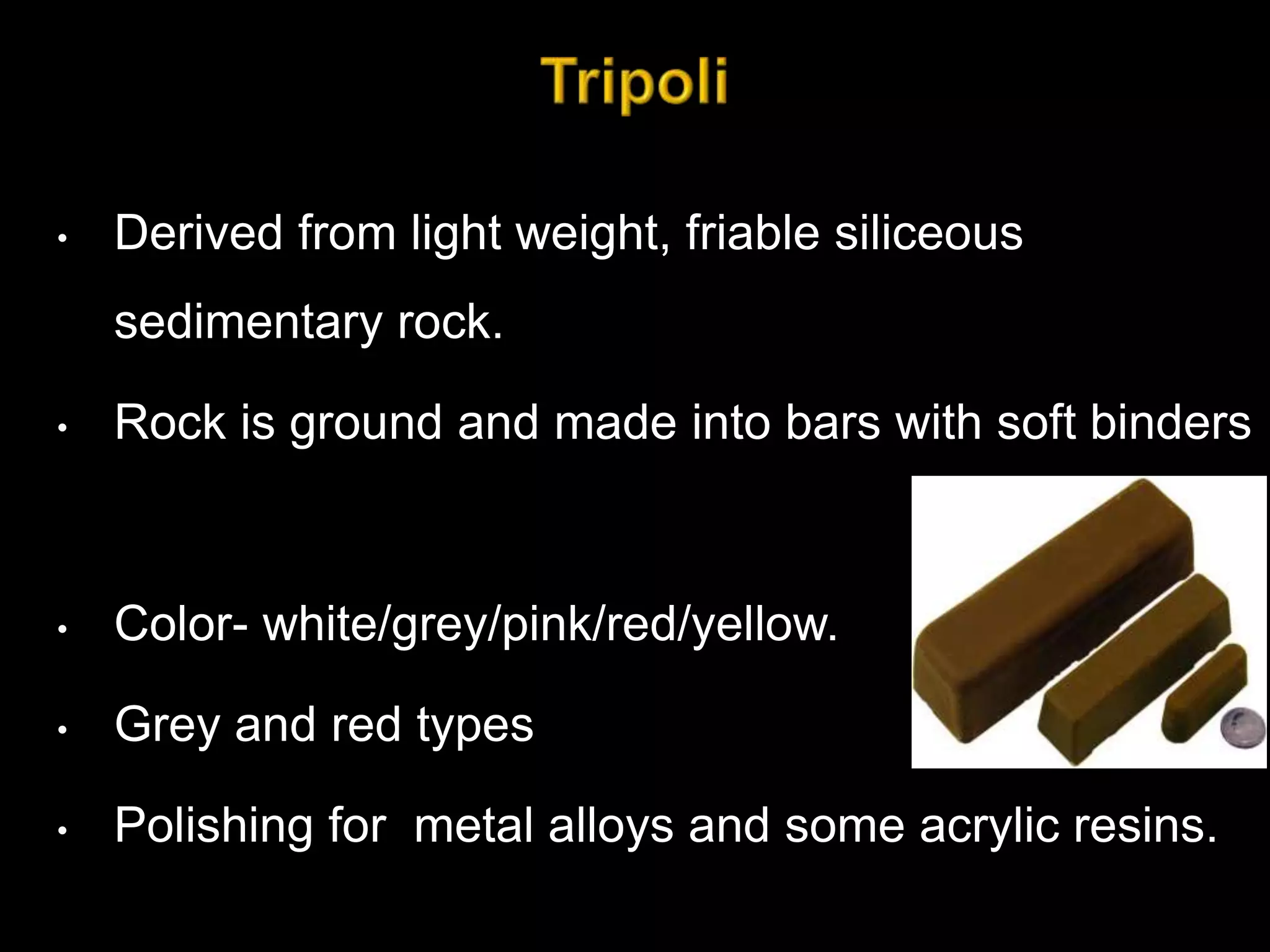 Tripoli

• Derived from light weight, friable siliceous sedimentary rock.

• Rock is ground and made into bars with soft binders

• Color- white/grey/pink/red/yellow.

• Grey and red types

• Polishing for metal alloys and some acrylic resins.